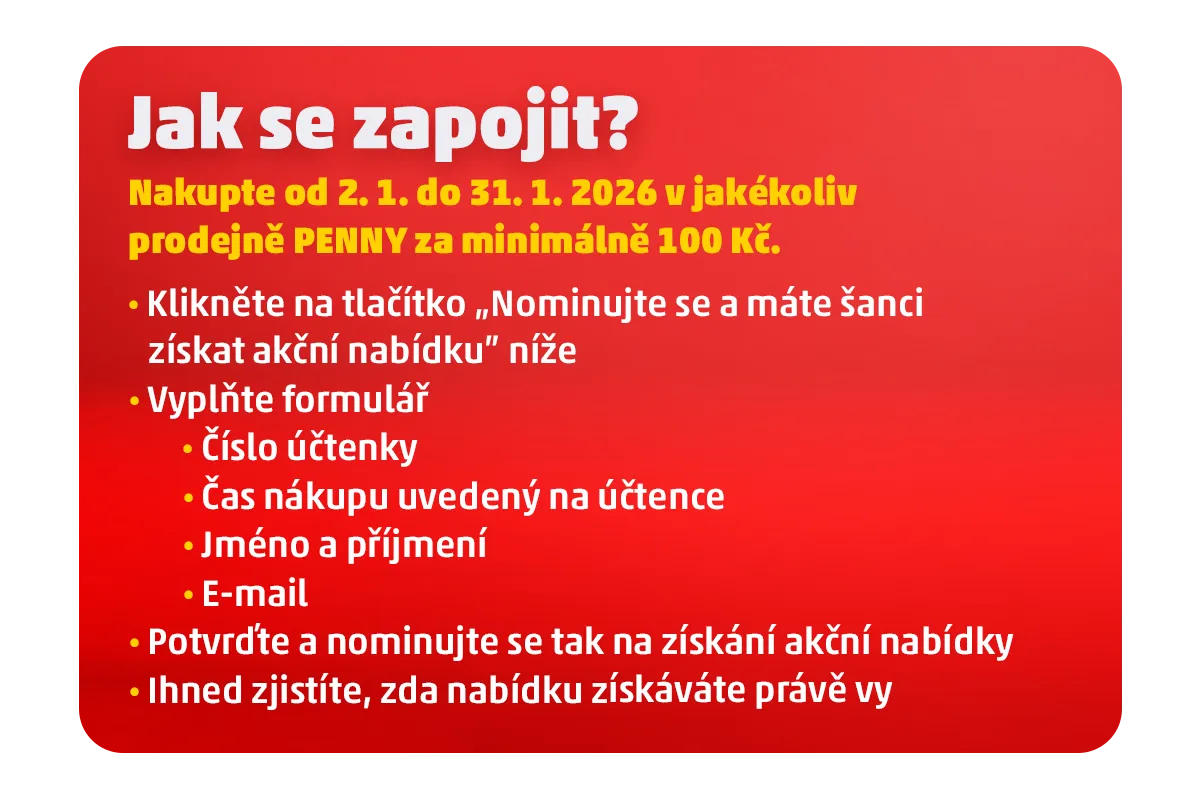 Jak se zapojit?

Nakupte od 2. 1. do 31. 1. 2026 v jakékoliv prodejně PENNY za minimálně 100 Kč.

• Klikněte na tlačítko „Nominujte se a máte šanci získat akční nabídku" níže
• Vyplňte formulář
  • Číslo účtenky
  • Čas nákupu uvedený na účtence
  • Jméno a příjmení
  • E-mail
• Potvrďte a nominujte se tak na získání akční nabídky
• Ihned zjistíte, zda nabídku získáváte právě vy